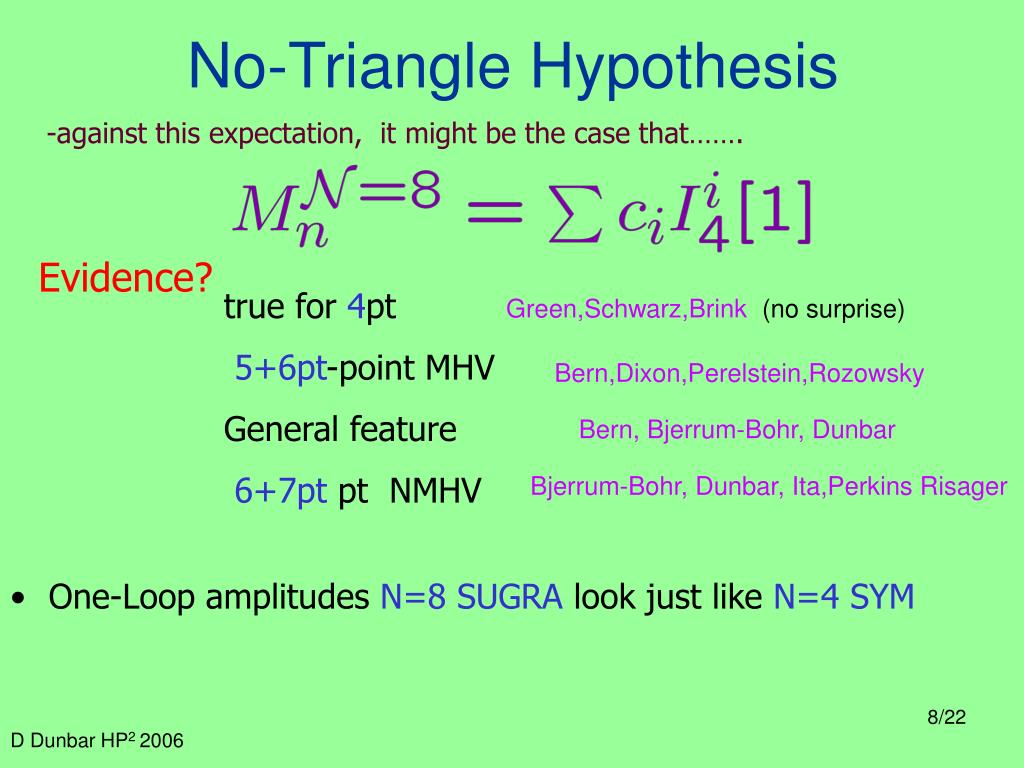 No-Triangle Hypothesis

-against this expectation, it might be the case that…….

$M_n^{\mathcal{N}=8} = \sum c_i I_4^i[1]$

Evidence?

true for 4pt Green,Schwarz,Brink (no surprise)

5+6pt-point MHV Bern,Dixon,Perelstein,Rozowsky

General feature Bern, Bjerrum-Bohr, Dunbar

6+7pt pt NMHV Bjerrum-Bohr, Dunbar, Ita,Perkins Risager

• One-Loop amplitudes N=8 SUGRA look just like N=4 SYM

8/22

D Dunbar HP$^2$ 2006